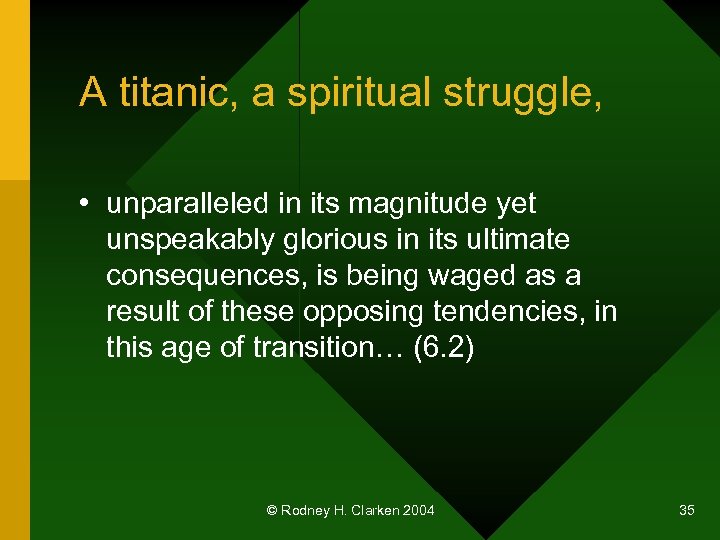 A titanic, a spiritual struggle,

• unparalleled in its magnitude yet unspeakably glorious in its ultimate consequences, is being waged as a result of these opposing tendencies, in this age of transition… (6.2)

© Rodney H. Clarken 2004

35